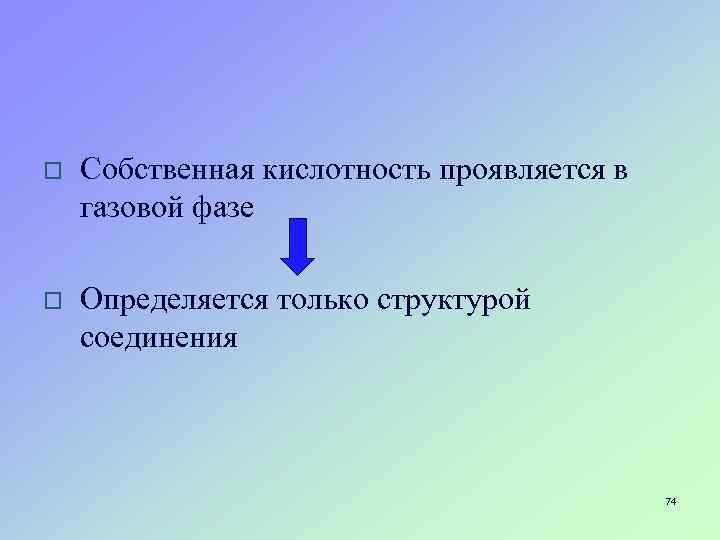 □ Собственная кислотность проявляется в газовой фазе

□ Определяется только структурой соединения

74